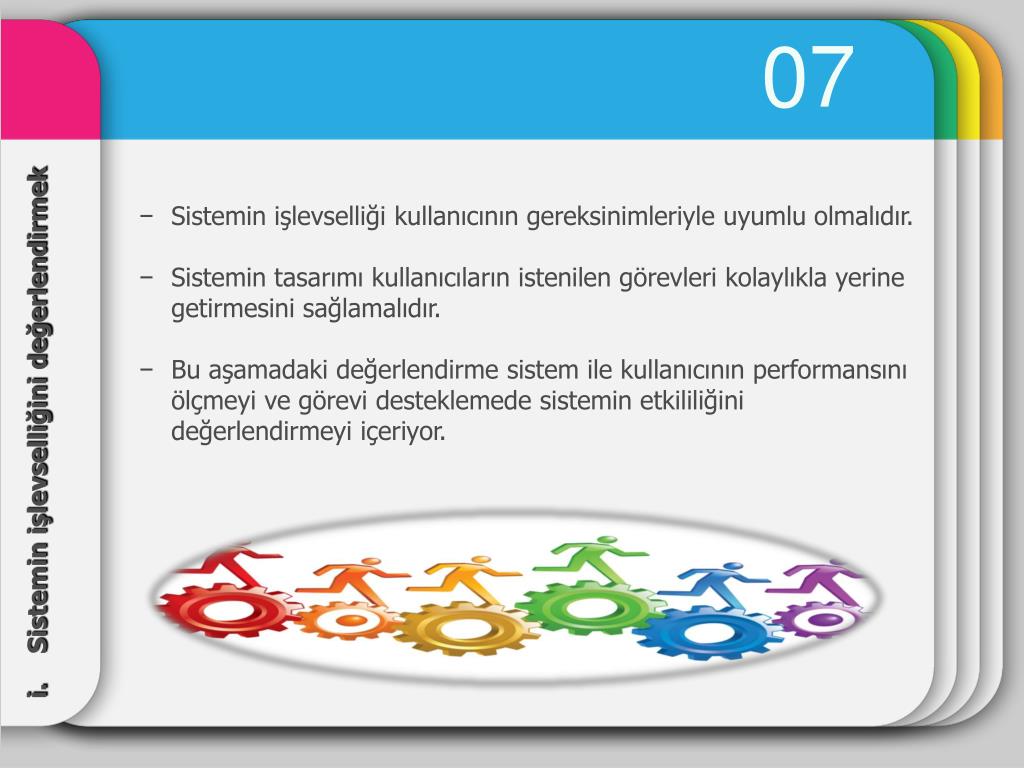 07

i. Sistemin işlevselliğini değerlendirmek

− Sistemin işlevselliği kullanıcının gereksinimleriyle uyumlu olmalıdır.

− Sistemin tasarımı kullanıcıların istenilen görevleri kolaylıkla yerine getirmesini sağlamalıdır.

− Bu aşamadaki değerlendirme sistem ile kullanıcının performansını ölçmeyi ve görevi desteklemede sistemin etkililiğini değerlendirmeyi içeriyor.